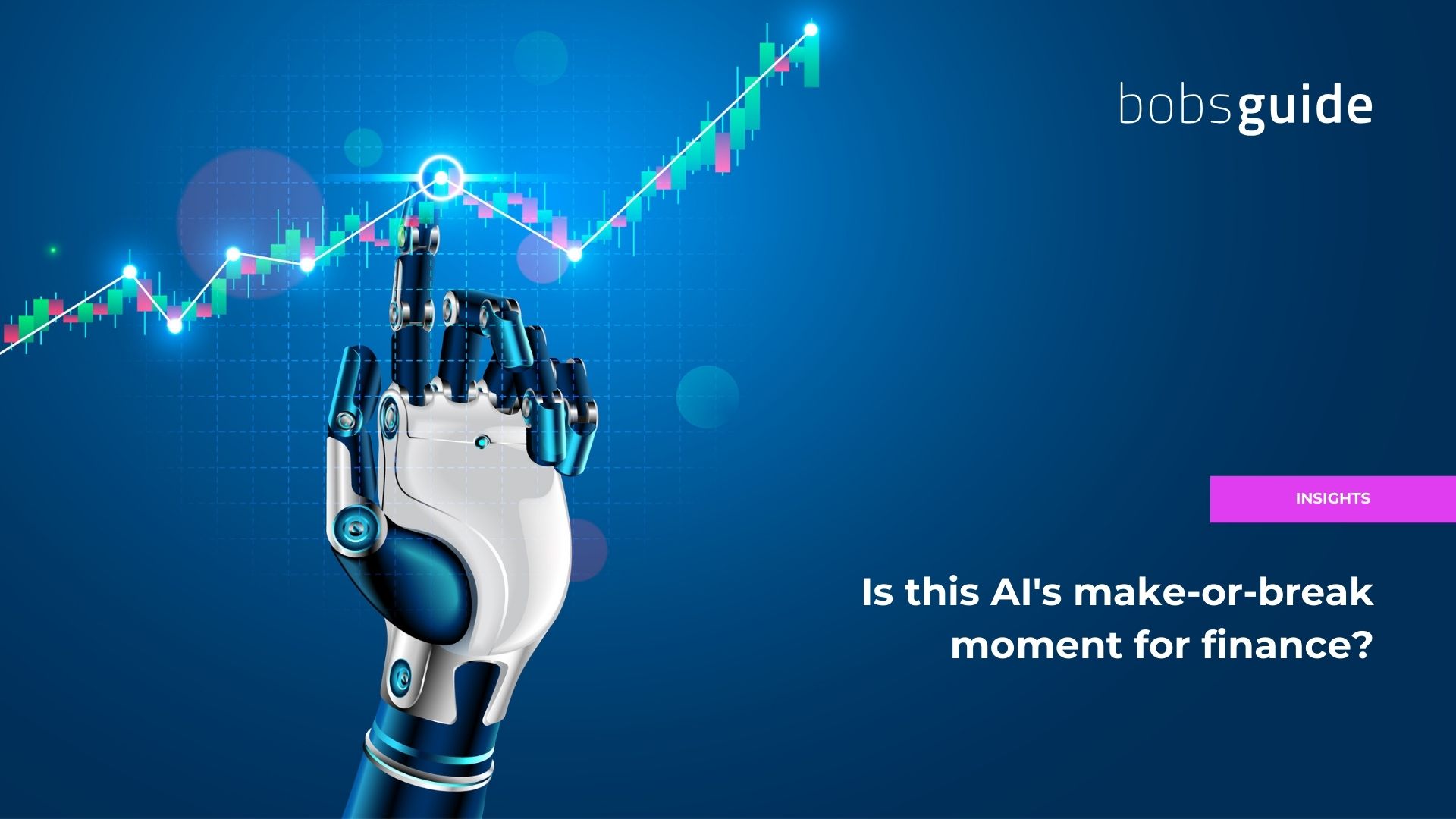 bobsguide

INSIGHTS

Is this AI's make-or-break moment for finance?